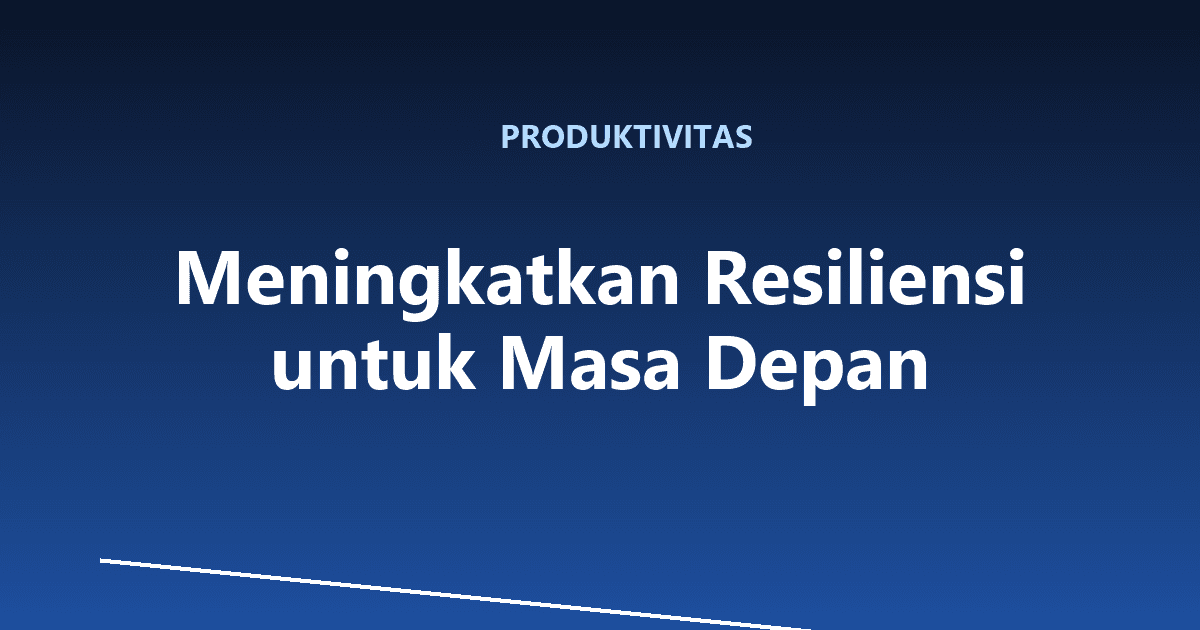 PRODUKTIVITAS

Meningkatkan Resiliensi untuk Masa Depan